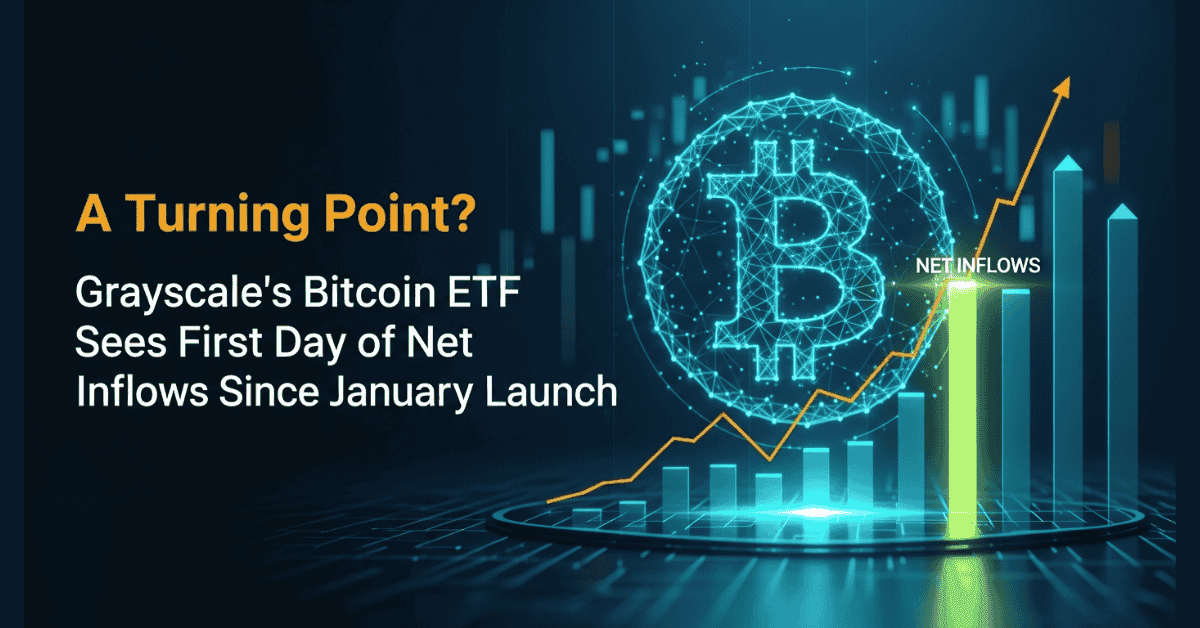 A Turning Point?

Grayscale's Bitcoin ETF Sees First Day of Net Inflows Since January Launch

NET INFLOWS